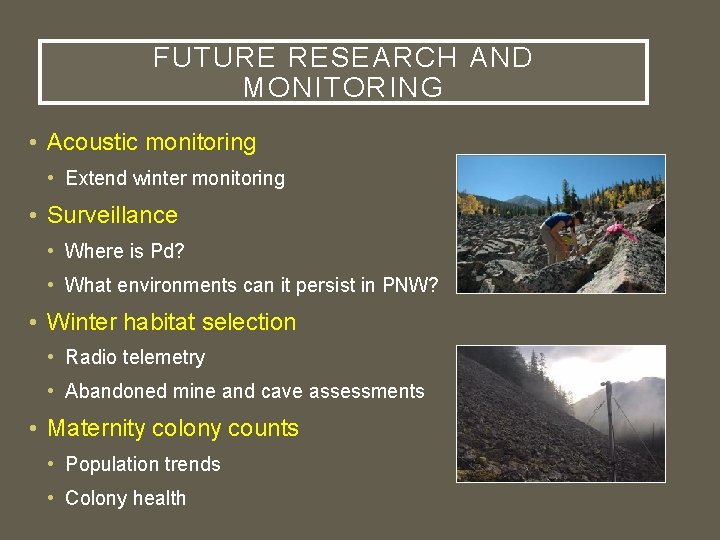 FUTURE RESEARCH AND MONITORING

• Acoustic monitoring
  • Extend winter monitoring
• Surveillance
  • Where is Pd?
  • What environments can it persist in PNW?
• Winter habitat selection
  • Radio telemetry
  • Abandoned mine and cave assessments
• Maternity colony counts
  • Population trends
  • Colony health